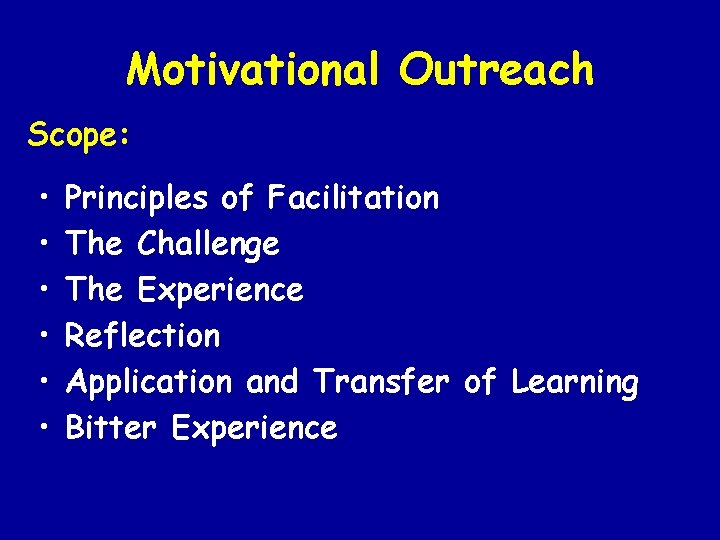 Motivational Outreach

Scope:

• Principles of Facilitation
• The Challenge
• The Experience
• Reflection
• Application and Transfer of Learning
• Bitter Experience